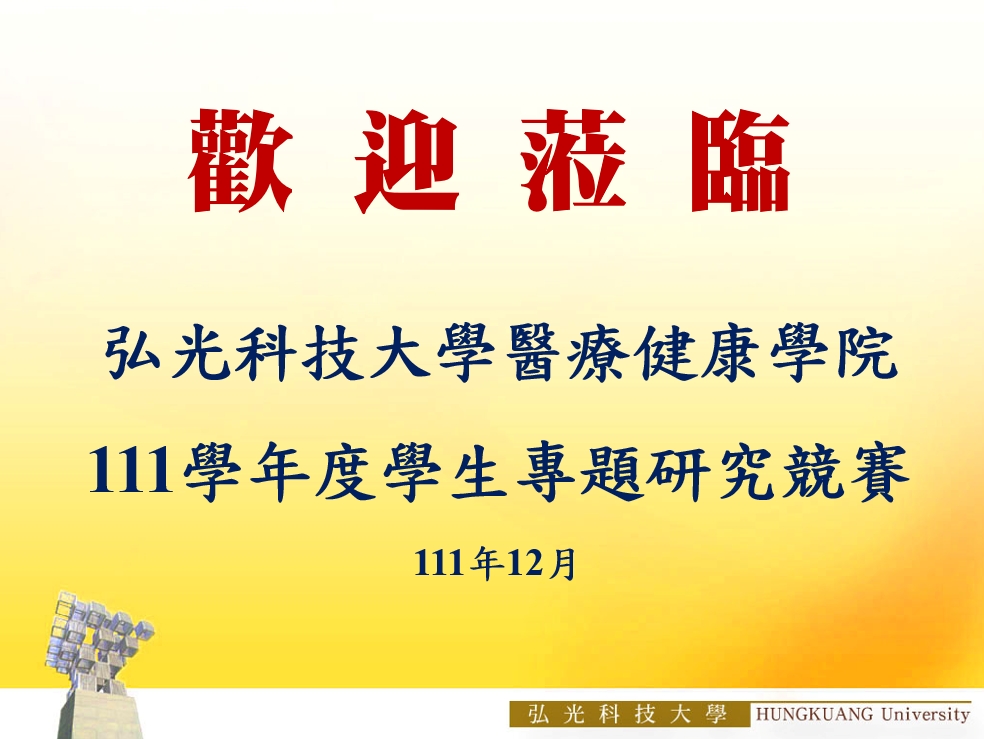 歡 迎 蒞 臨

弘光科技大學醫療健康學院

111學年度學生專題研究競賽

111年12月

弘 光 科 技 大 學 HUNGKUANG University